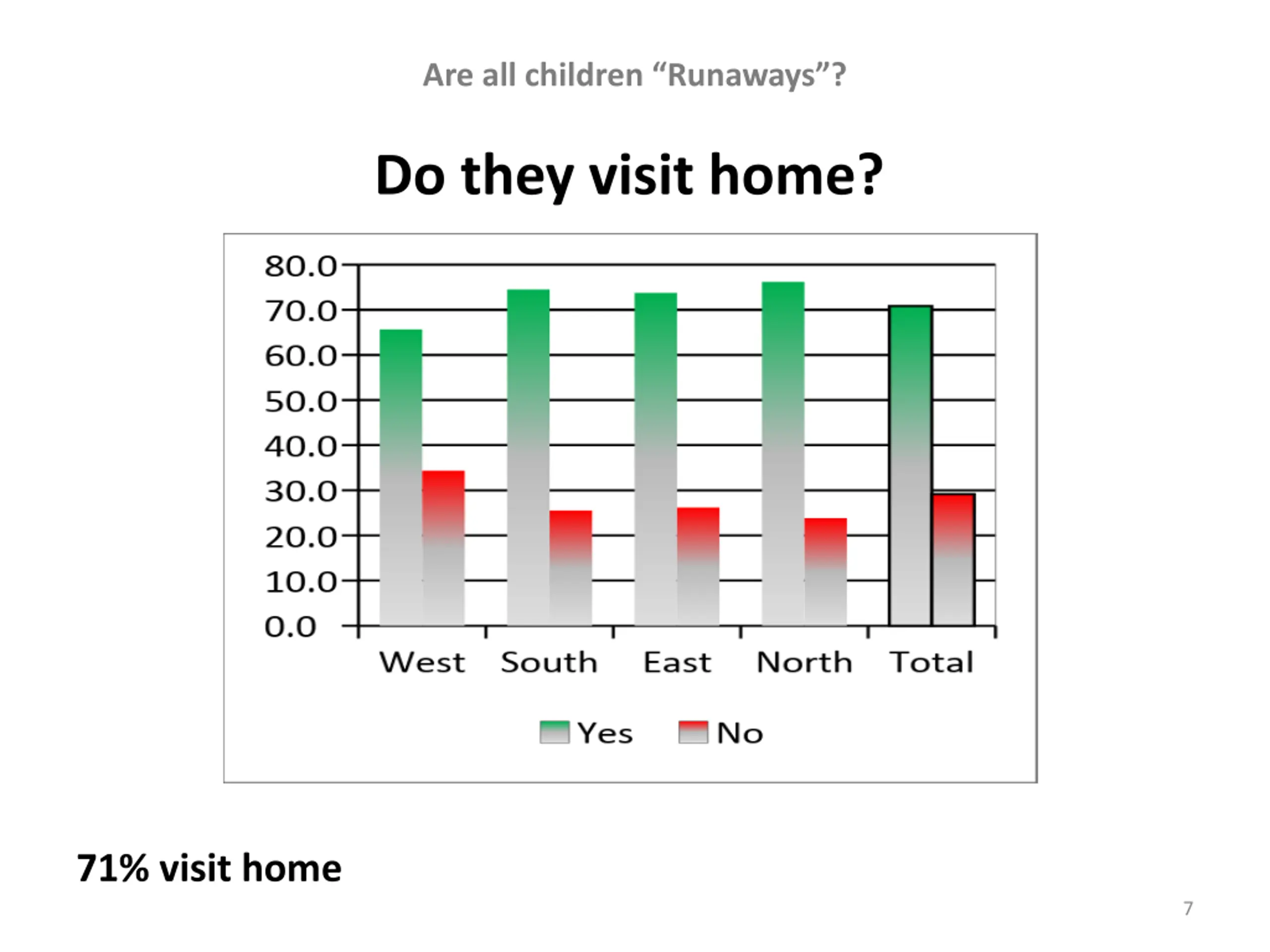 Are all children “Runaways”?

Do they visit home?

80.0
70.0
60.0
50.0
40.0
30.0
20.0
10.0
0.0

West South East North Total

Yes No

71% visit home

7